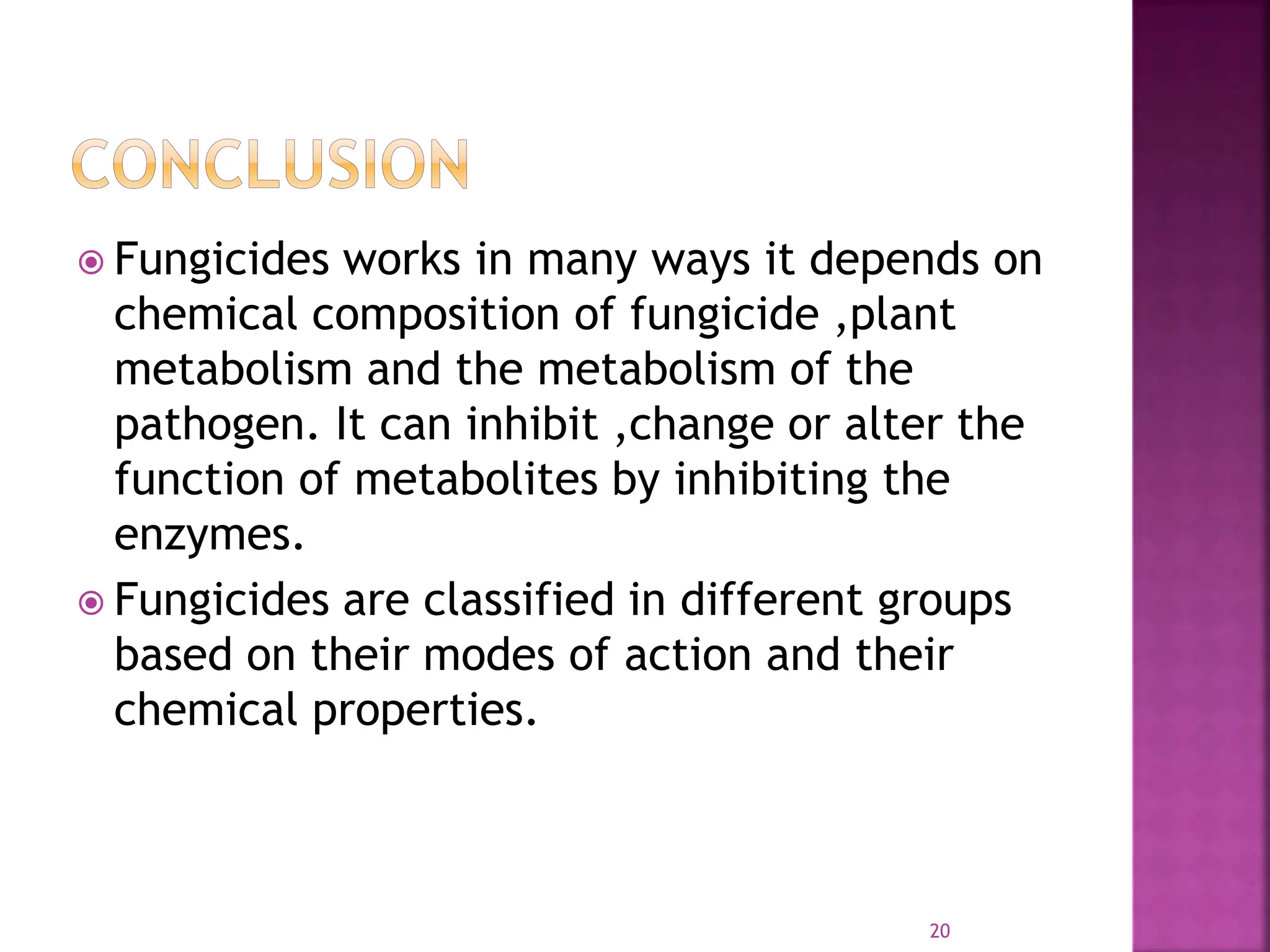 CONCLUSION

Fungicides works in many ways it depends on chemical composition of fungicide ,plant metabolism and the metabolism of the pathogen. It can inhibit ,change or alter the function of metabolites by inhibiting the enzymes.

Fungicides are classified in different groups based on their modes of action and their chemical properties.

20